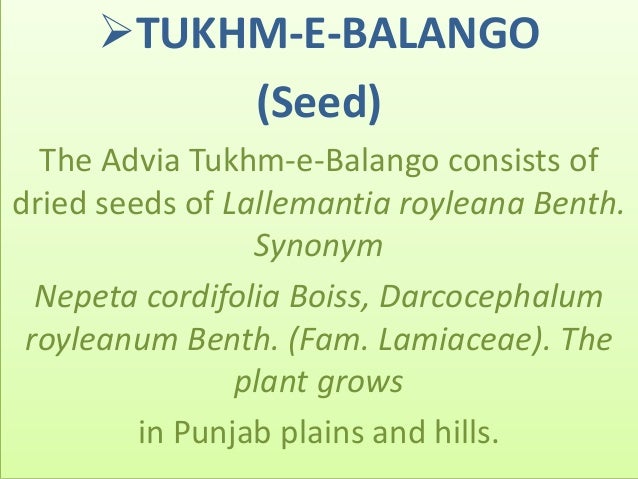 ➢TUKHM-E-BALANGO
(Seed)

The Advia Tukhm-e-Balango consists of dried seeds of Lallemantia royleana Benth. Synonym

Nepeta cordifolia Boiss, Darcocephalum royleanum Benth. (Fam. Lamiaceae). The plant grows

in Punjab plains and hills.